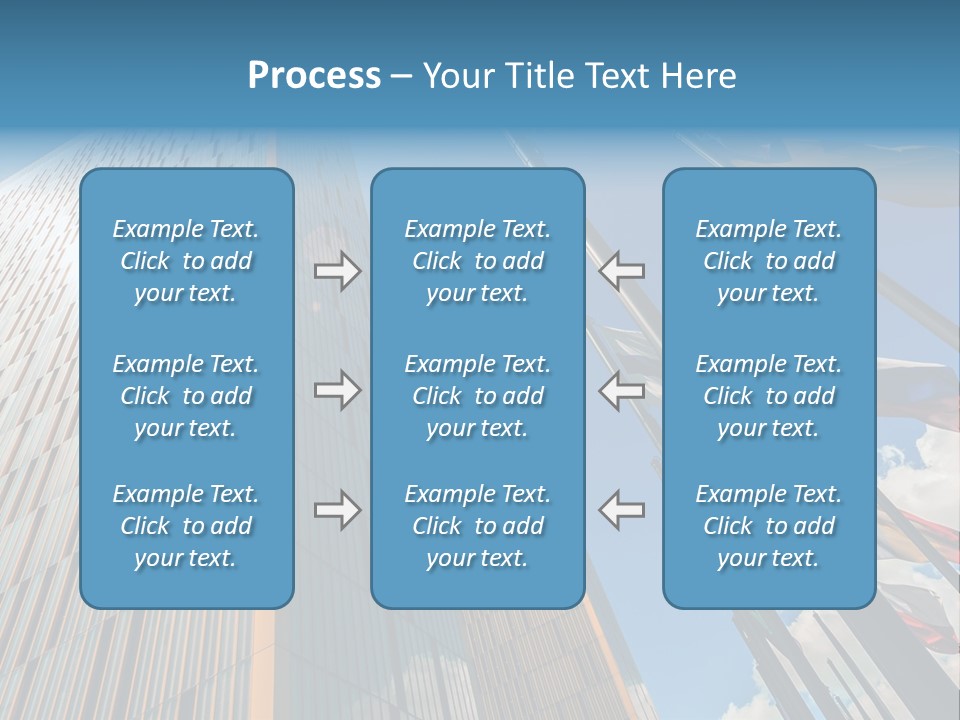 Process – Your Title Text Here

Example Text. Click to add your text.

Example Text. Click to add your text.

Example Text. Click to add your text.

Example Text. Click to add your text.

Example Text. Click to add your text.

Example Text. Click to add your text.

Example Text. Click to add your text.

Example Text. Click to add your text.

Example Text. Click to add your text.